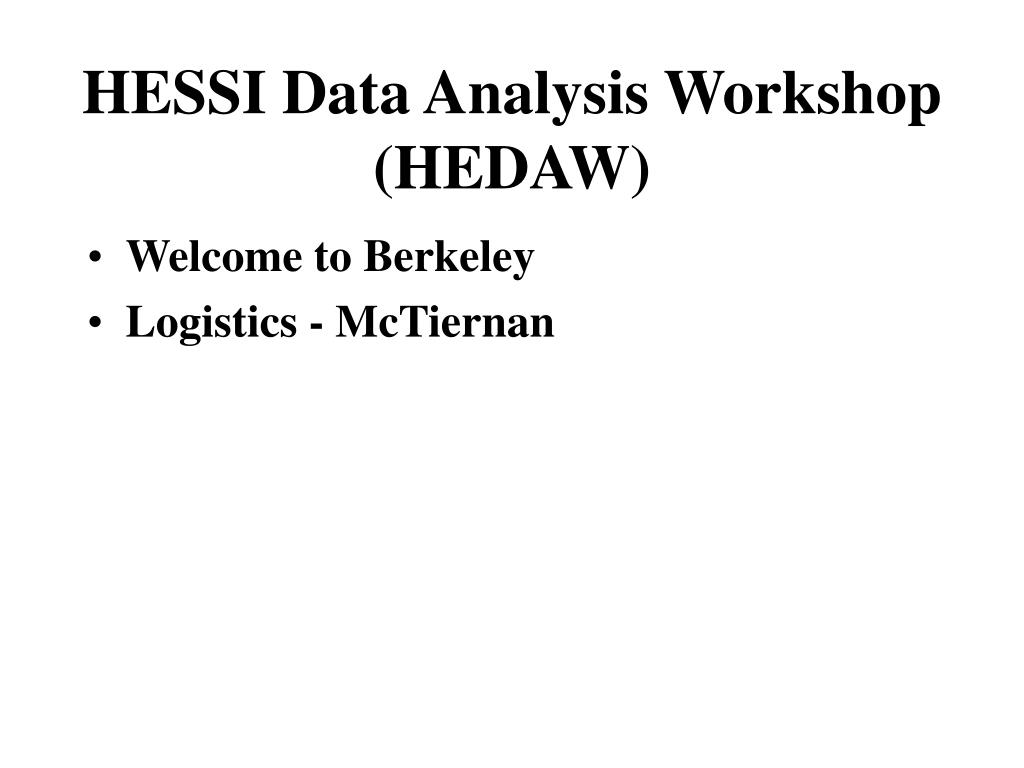 HESSI Data Analysis Workshop (HEDAW)

• Welcome to Berkeley
• Logistics - McTiernan